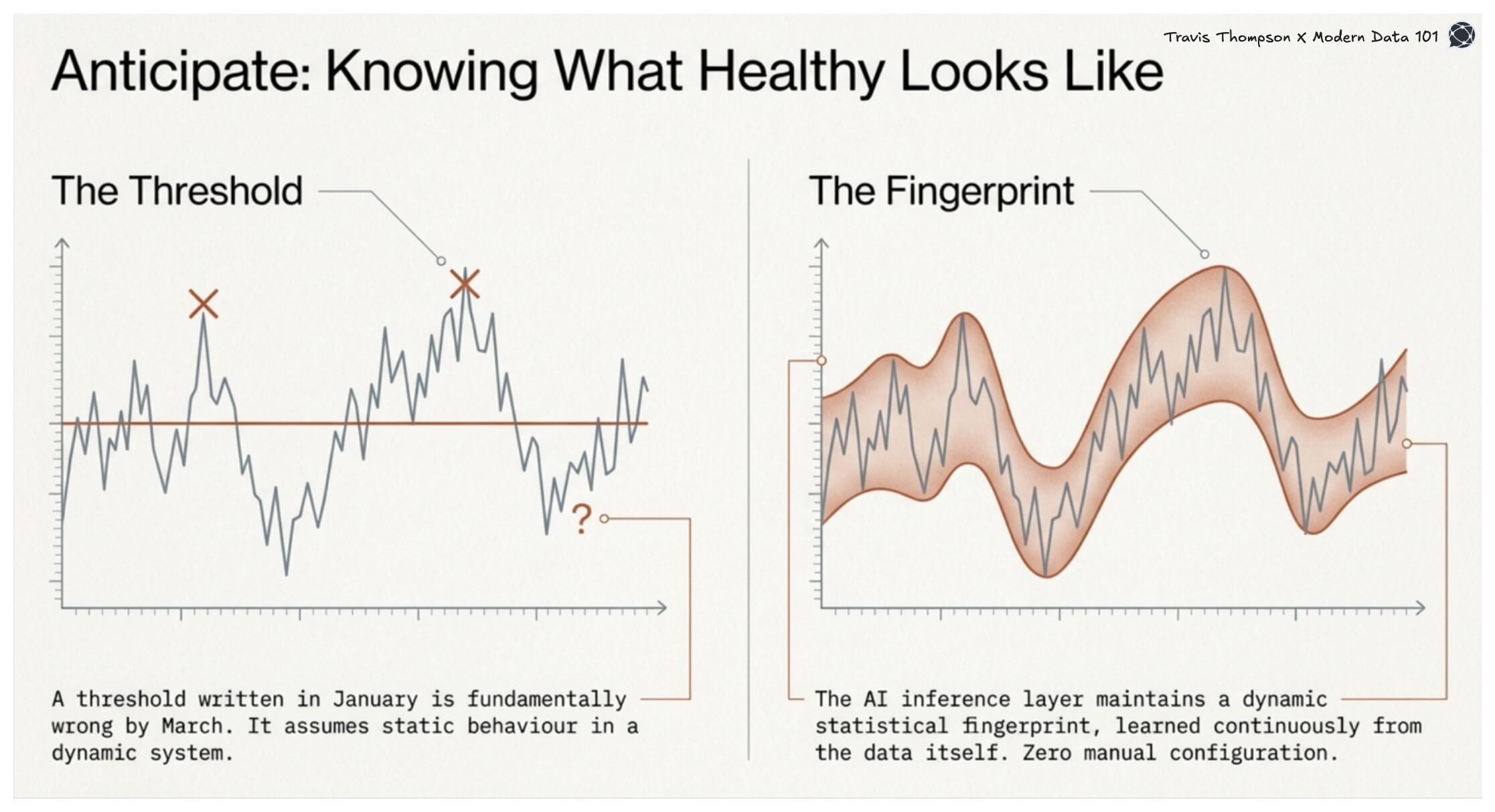 Travis Thompson X Modern Data 101

Anticipate: Knowing What Healthy Looks Like

The Threshold

?

A threshold written in January is fundamentally wrong by March. It assumes static behaviour in a dynamic system.

The Fingerprint

The AI inference layer maintains a dynamic statistical fingerprint, learned continuously from the data itself. Zero manual configuration.